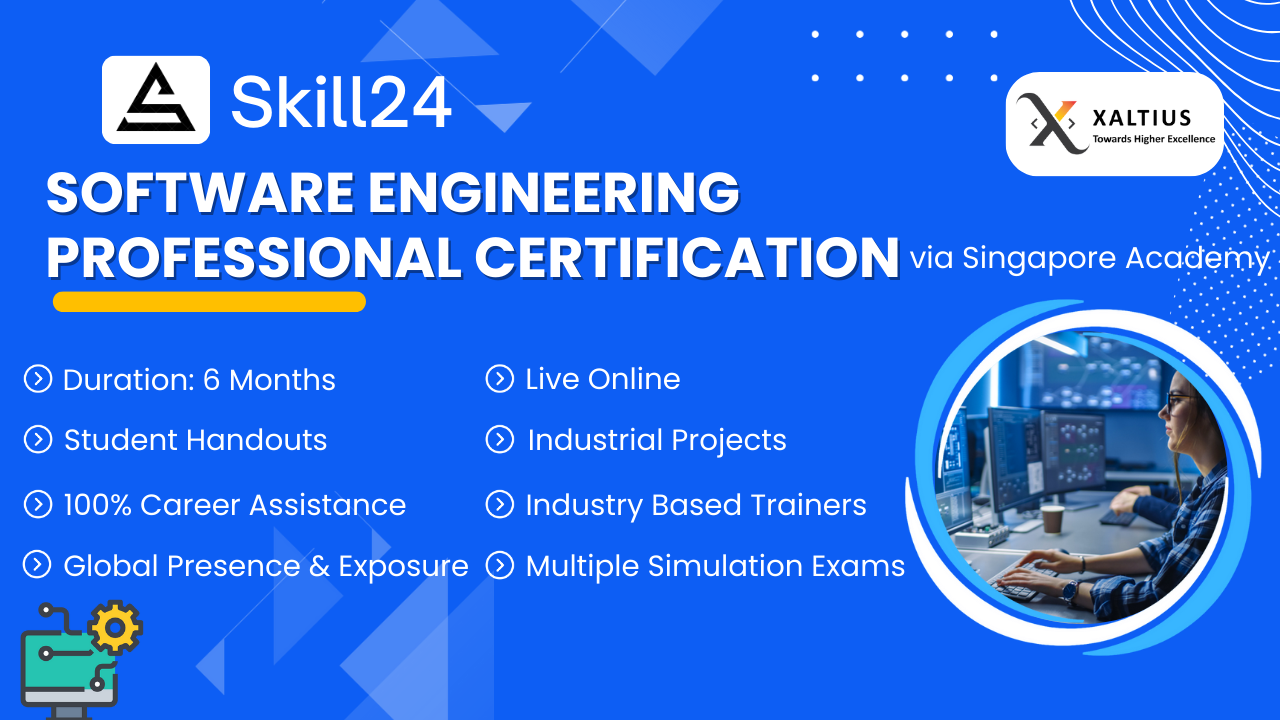 Skill24

XALTIUS
Towards Higher Excellence

SOFTWARE ENGINEERING PROFESSIONAL CERTIFICATION via Singapore Academy

Duration: 6 Months

Student Handouts

100% Career Assistance

Global Presence & Exposure

Live Online

Industrial Projects

Industry Based Trainers

Multiple Simulation Exams